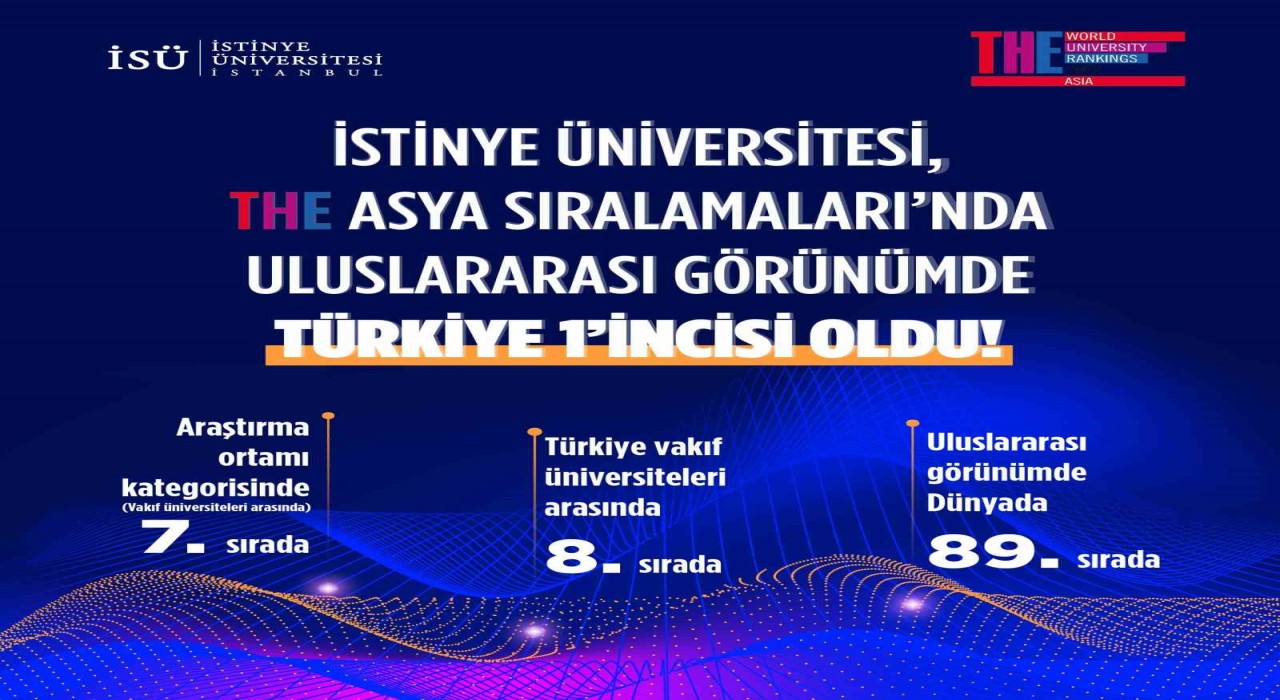 İSÜ | İSTİNYE ÜNİVERSİTESİ İSTANBUL

THE WORLD UNIVERSITY RANKINGS ASIA

İSTİNYE ÜNİVERSİTESİ, THE ASYA SIRALAMALARI'NDA ULUSLARARASI GÖRÜNÜMDE TÜRKİYE 1'İNCİSİ OLDU!

Araştırma ortamı kategorisinde (Vakıf üniversiteleri arasında) 7. sırada

Türkiye vakıf üniversiteleri arasında 8. sırada

Uluslararası görünümde Dünyada 89. sırada